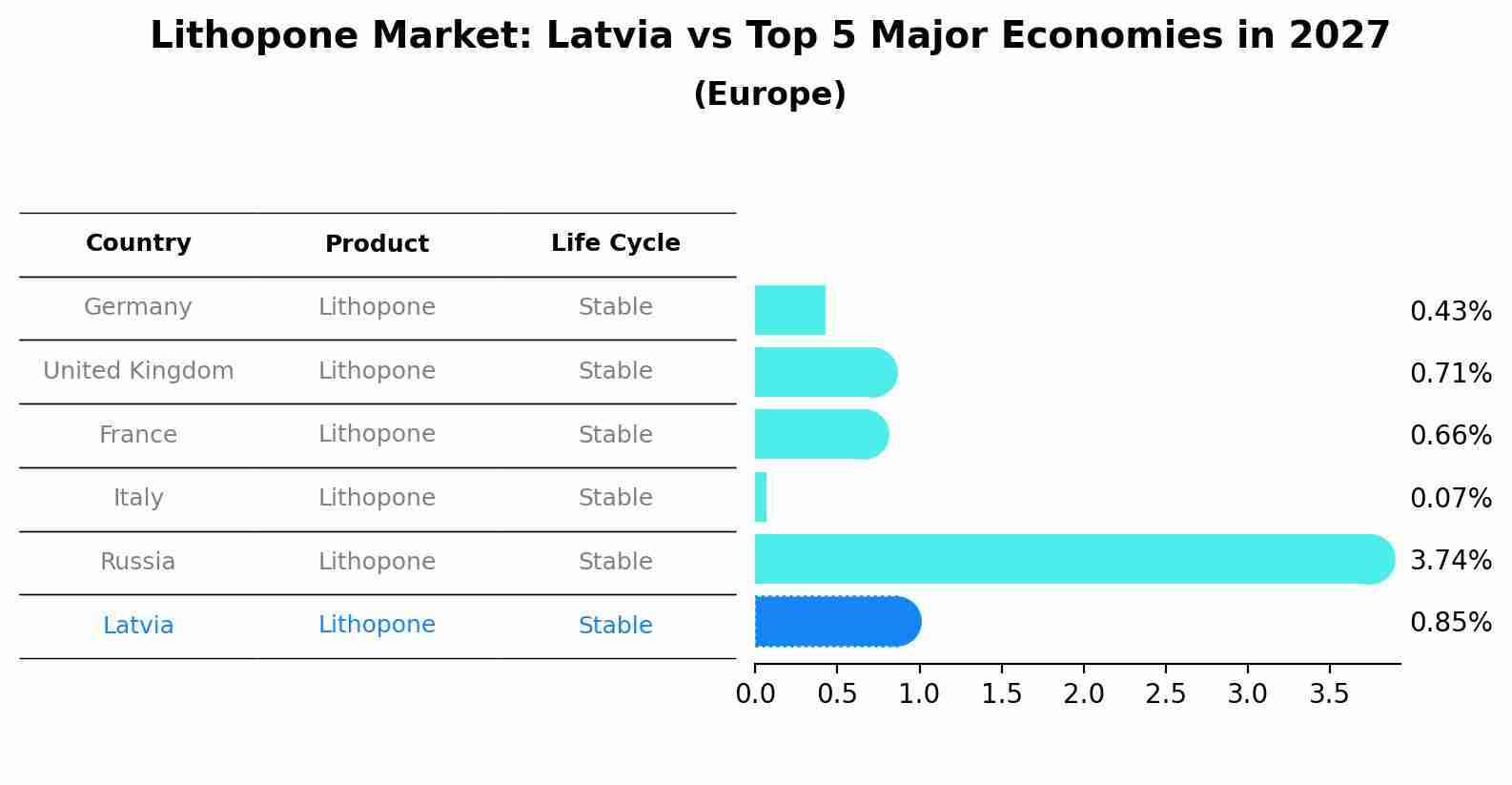 Lithopone Market: Latvia vs Top 5 Major Economies in 2027

(Europe)

| Country | Product | Life Cycle |
|---|---|---|
| Germany | Lithopone | Stable |
| United Kingdom | Lithopone | Stable |
| France | Lithopone | Stable |
| Italy | Lithopone | Stable |
| Russia | Lithopone | Stable |
| Latvia | Lithopone | Stable |

0.43%
0.71%
0.66%
0.07%
3.74%
0.85%

0.0 0.5 1.0 1.5 2.0 2.5 3.0 3.5